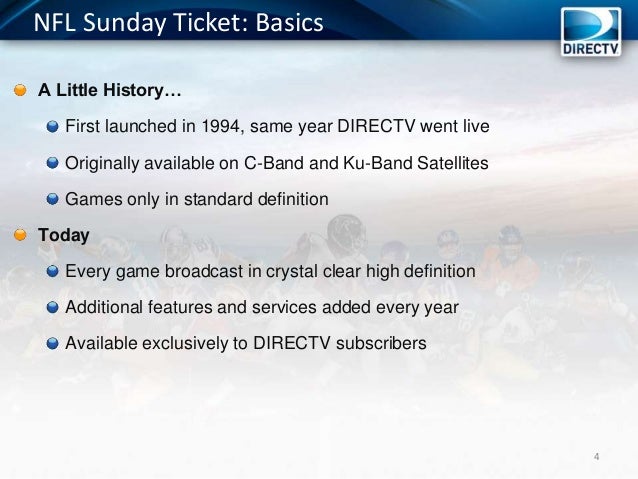 NFL Sunday Ticket: Basics

DIRECTV

A Little History…

First launched in 1994, same year DIRECTV went live

Originally available on C-Band and Ku-Band Satellites

Games only in standard definition

Today

Every game broadcast in crystal clear high definition

Additional features and services added every year

Available exclusively to DIRECTV subscribers

4